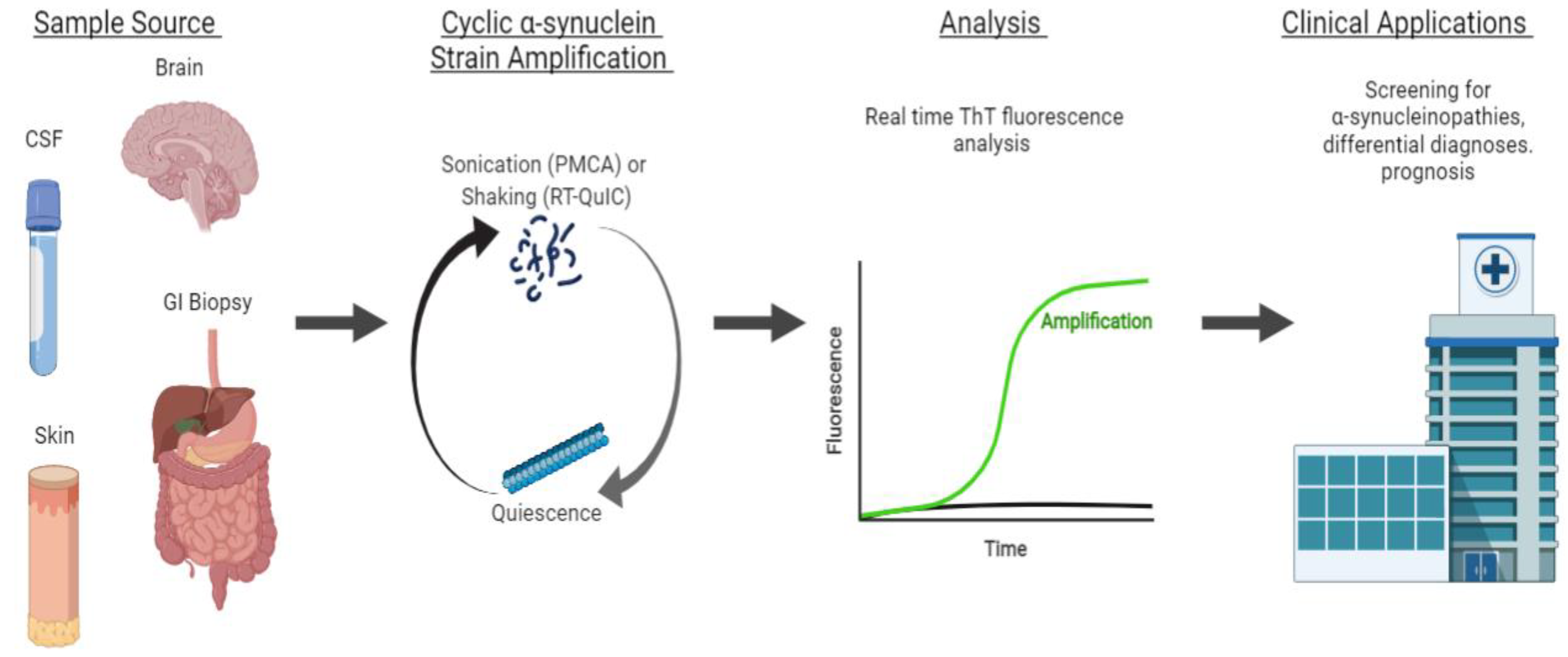 Sample Source

Brain

CSF

GI Biopsy

Skin

Cyclic α-synuclein Strain Amplification

Sonication (PMCA) or Shaking (RT-QuIC)

Quiescence

Analysis

Real time ThT fluorescence analysis

Fluorescence

Amplification

Time

Clinical Applications

Screening for α-synucleinopathies, differential diagnoses. prognosis